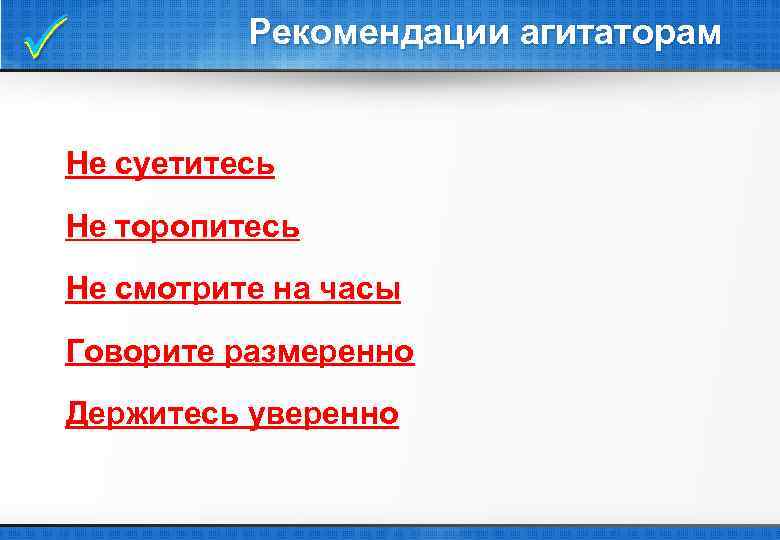 Рекомендации агитаторам

Не суетитесь

Не торопитесь

Не смотрите на часы

Говорите размеренно

Держитесь уверенно